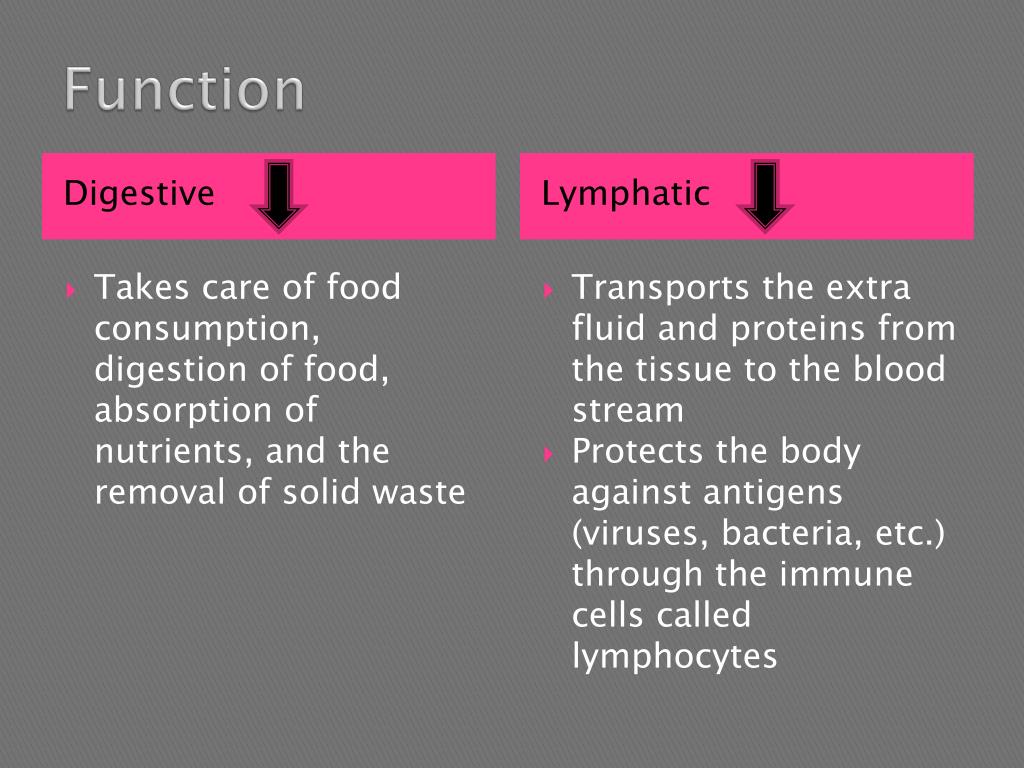 Function

Digestive

Takes care of food consumption, digestion of food, absorption of nutrients, and the removal of solid waste

Lymphatic

Transports the extra fluid and proteins from the tissue to the blood stream

Protects the body against antigens (viruses, bacteria, etc.) through the immune cells called lymphocytes